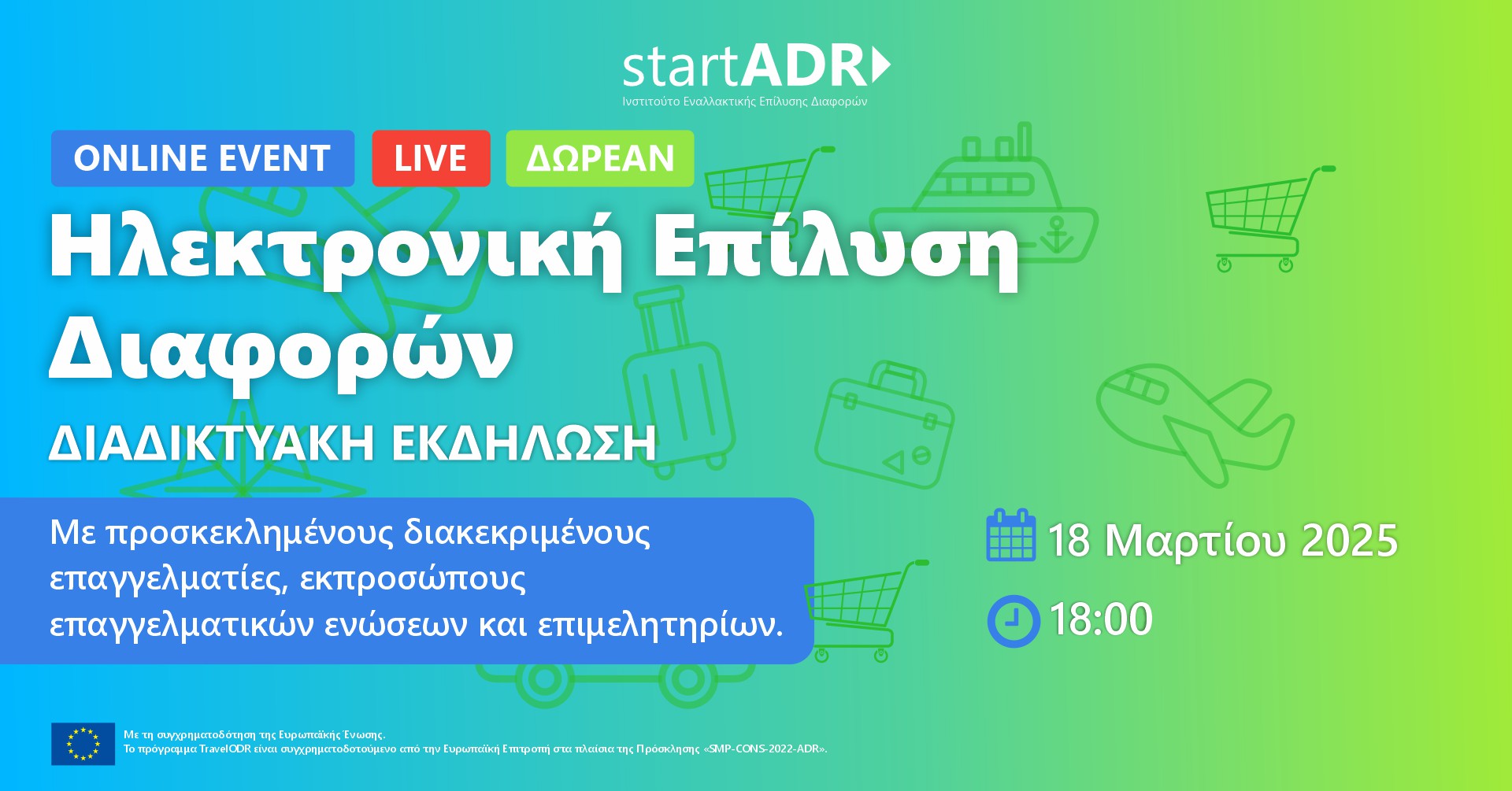 startADR
Ινστιτούτο Εναλλακτικής Επίλυσης Διαφορών

ONLINE EVENT LIVE ΔΩΡΕΑΝ

Ηλεκτρονική Επίλυση Διαφορών

ΔΙΑΔΙΚΤΥΑΚΗ ΕΚΔΗΛΩΣΗ

Με προσκεκλημένους διακεκριμένους επαγγελματίες, εκπροσώπους επαγγελματικών ενώσεων και επιμελητηρίων.

18 Μαρτίου 2025

18:00

Με τη συγχρηματοδότηση της Ευρωπαϊκής Ένωσης.
Το πρόγραμμα TravelODR είναι συγχρηματοδοτούμενο από την Ευρωπαϊκή Επιτροπή στα πλαίσια της Πρόσκλησης «SMP-CONS-2022-ADR».